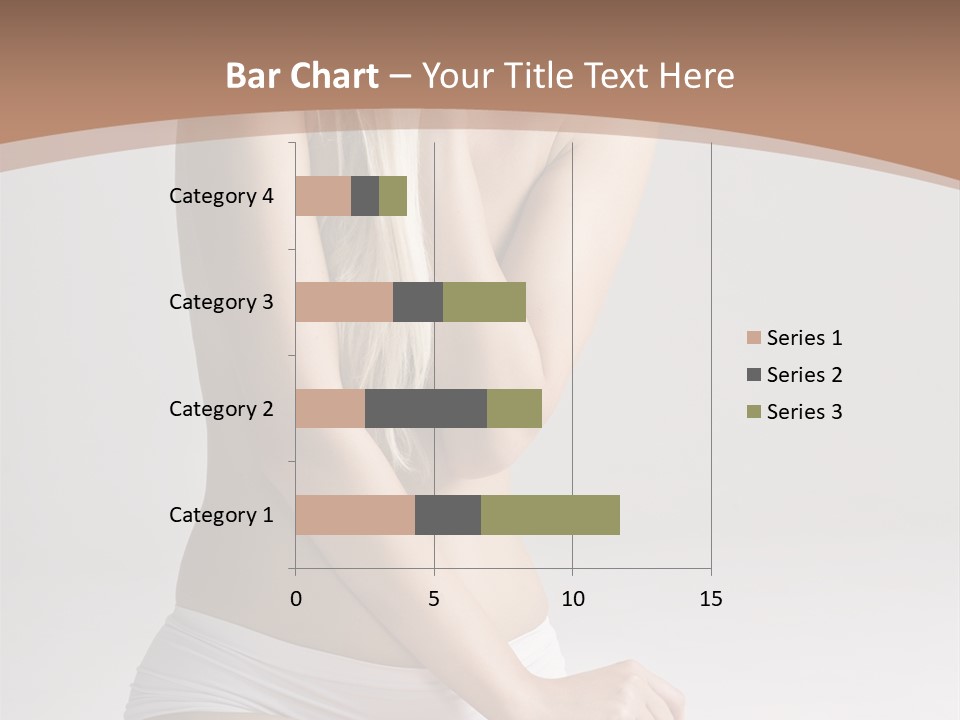 Bar Chart – Your Title Text Here

Category 4
Category 3
Category 2
Category 1

0
5
10
15

Series 1
Series 2
Series 3